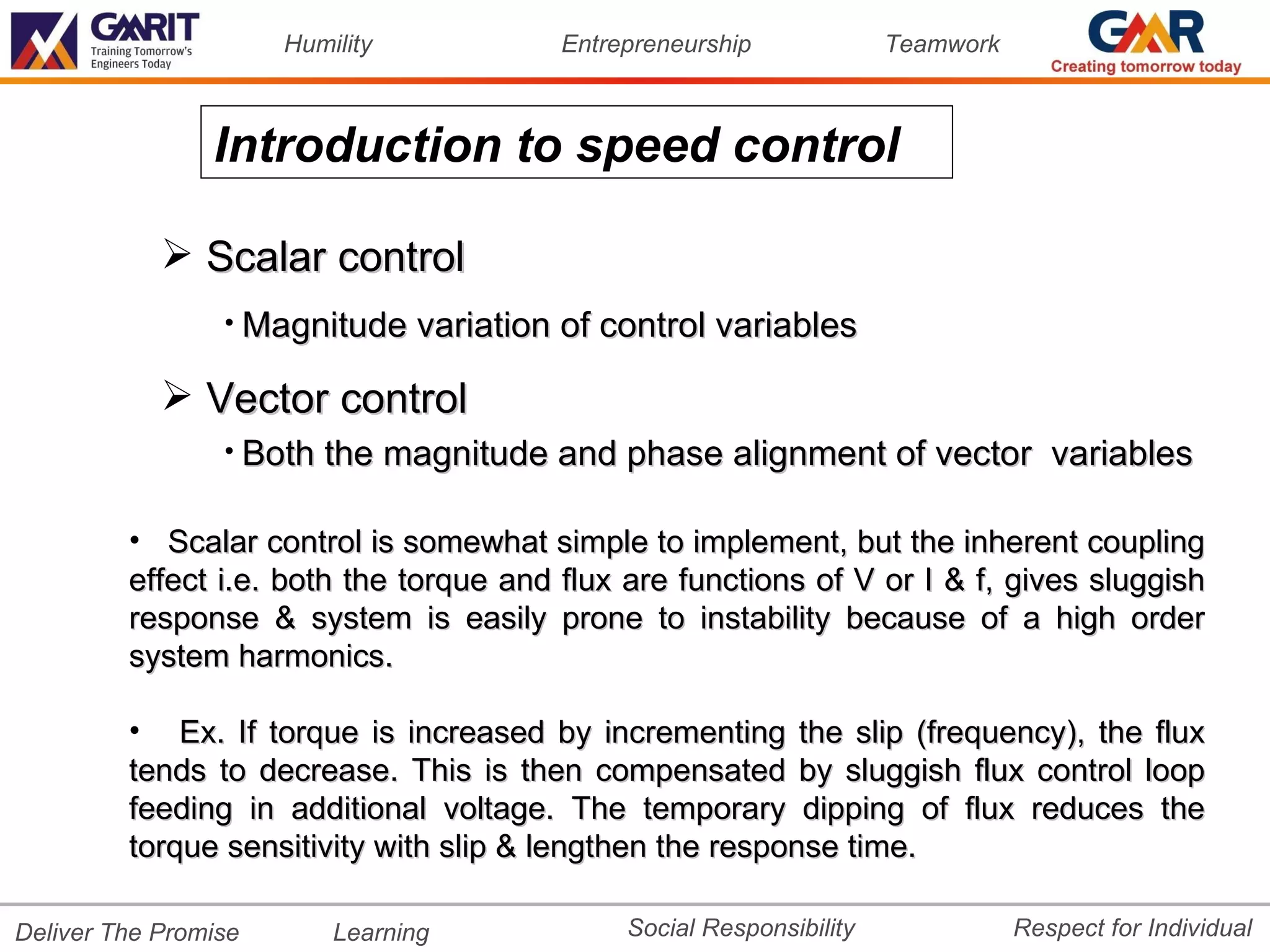 GMRIT
Training Tomorrow's Engineers Today

Humility Entrepreneurship Teamwork

GMR
Creating tomorrow today

Introduction to speed control

➢ Scalar control

• Magnitude variation of control variables

➢ Vector control

• Both the magnitude and phase alignment of vector variables

• Scalar control is somewhat simple to implement, but the inherent coupling effect i.e. both the torque and flux are functions of V or I & f, gives sluggish response & system is easily prone to instability because of a high order system harmonics.

• Ex. If torque is increased by incrementing the slip (frequency), the flux tends to decrease. This is then compensated by sluggish flux control loop feeding in additional voltage. The temporary dipping of flux reduces the torque sensitivity with slip & lengthen the response time.

Deliver The Promise Learning Social Responsibility Respect for Individual